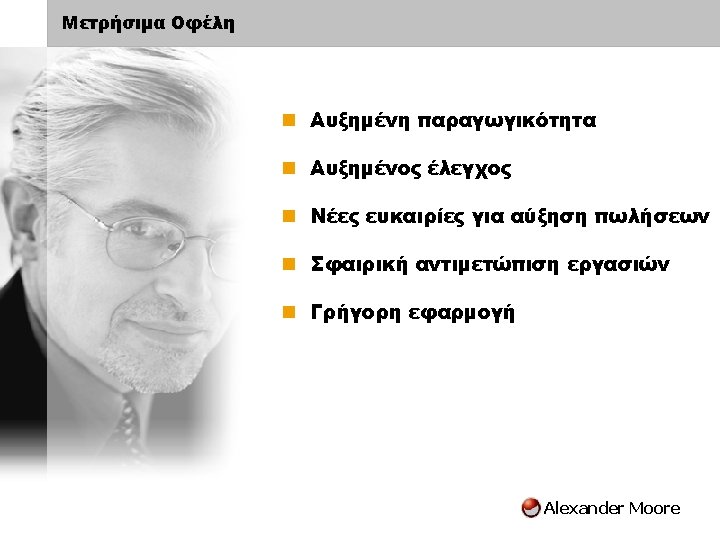 Μετρήσιμα Οφέλη

Αυξημένη παραγωγικότητα

Αυξημένος έλεγχος

Νέες ευκαιρίες για αύξηση πωλήσεων

Σφαιρική αντιμετώπιση εργασιών

Γρήγορη εφαρμογή

Alexander Moore